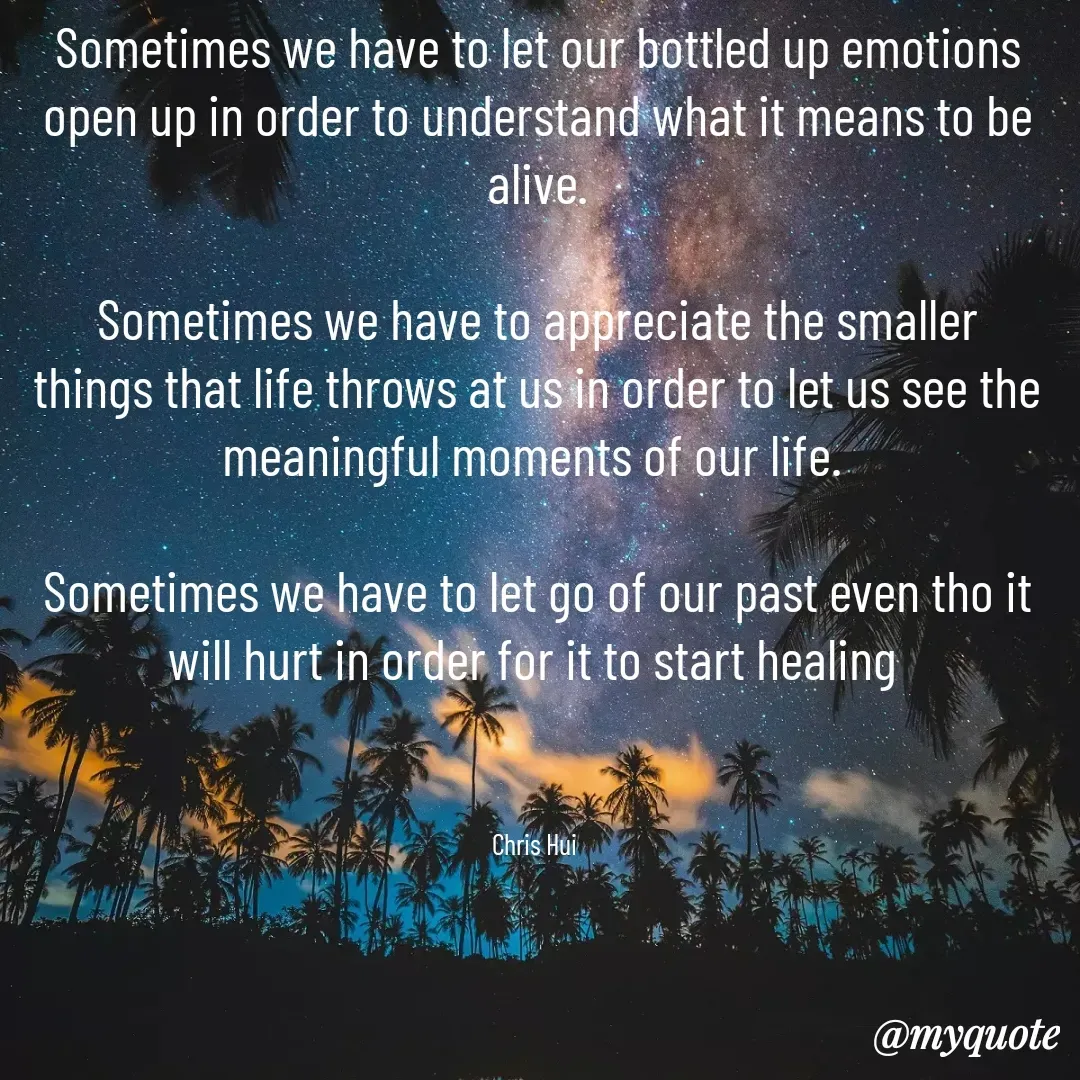 Sometimes we have to let our bottled up emotions open up in order to understand what it means to be alive.

Sometimes we have to appreciate the smaller things that life throws at us in order to let us see the meaningful moments of our life.

Sometimes we have to let go of our past even tho it will hurt in order for it to start healing

Chris Hui

@myquote